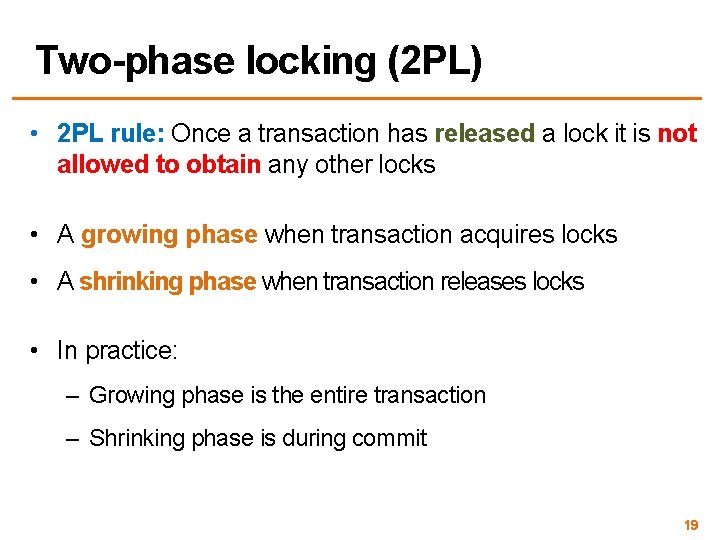 Two-phase locking (2PL)

• 2PL rule: Once a transaction has released a lock it is not allowed to obtain any other locks

• A growing phase when transaction acquires locks

• A shrinking phase when transaction releases locks

• In practice:

– Growing phase is the entire transaction

– Shrinking phase is during commit

19